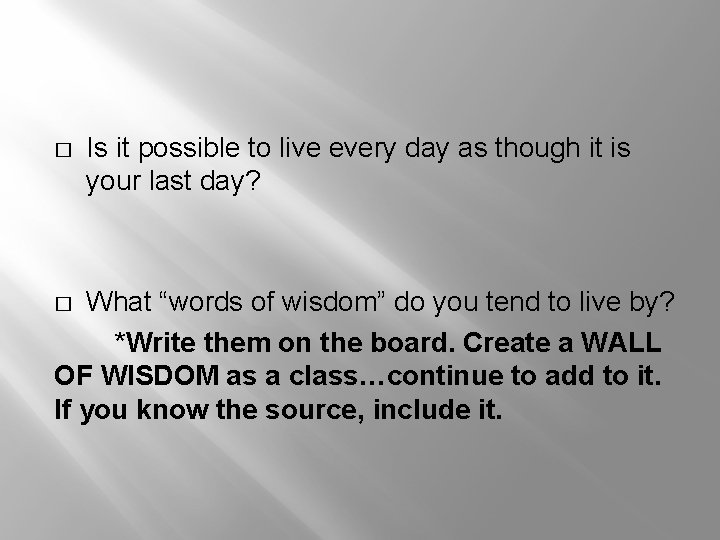 □ Is it possible to live every day as though it is your last day?

□ What “words of wisdom” do you tend to live by?

*Write them on the board. Create a WALL OF WISDOM as a class…continue to add to it. If you know the source, include it.